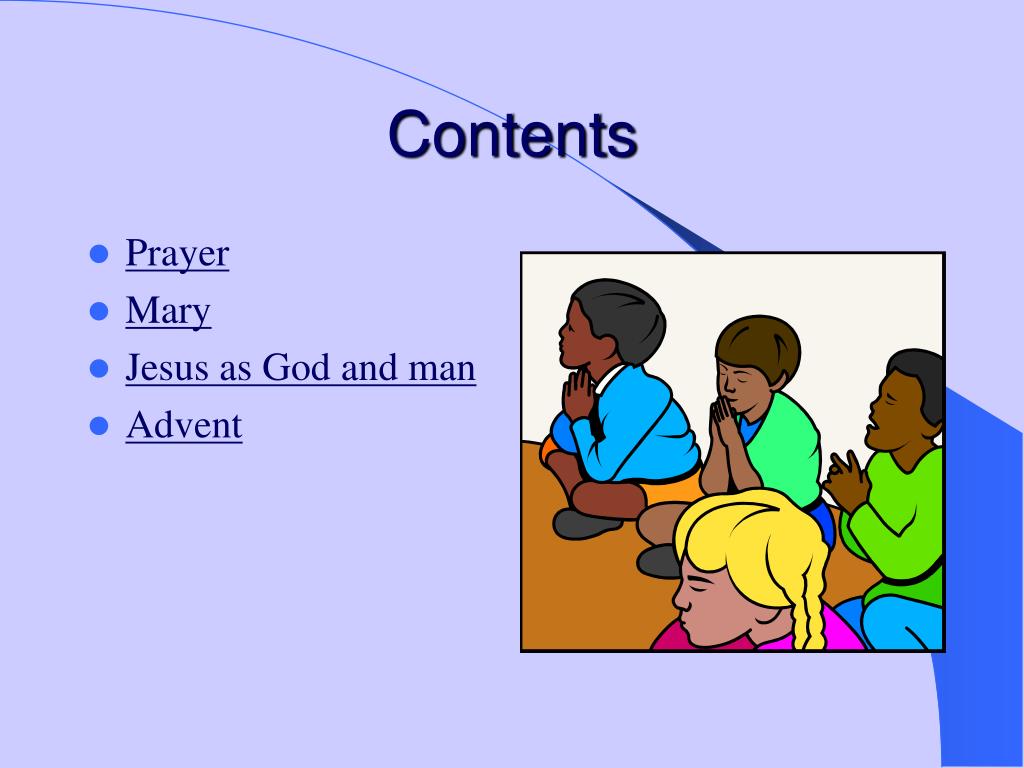 Contents

- Prayer
- Mary
- Jesus as God and man
- Advent